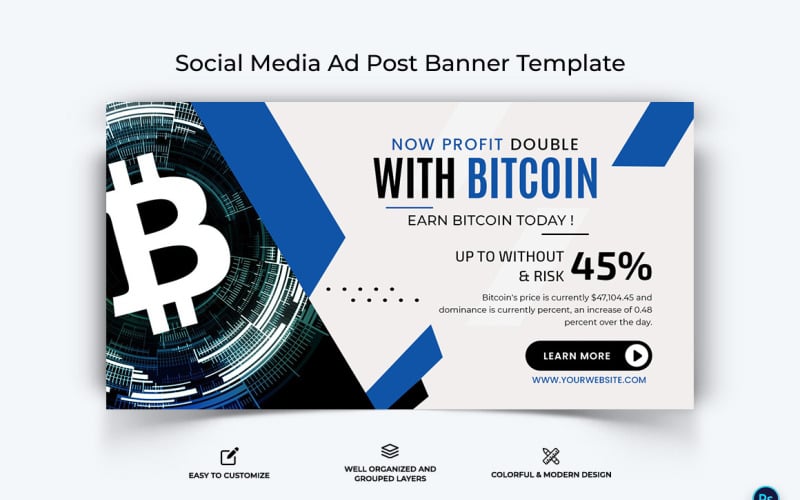 Social Media Ad Post Banner Template

NOW PROFIT DOUBLE

WITH BITCOIN

EARN BITCOIN TODAY !

UP TO WITHOUT & RISK 45%

Bitcoin's price is currently $47,104.45 and dominance is currently percent, an increase of 0.48 percent over the day.

LEARN MORE

WWW.YOURWEBSITE.COM

EASY TO CUSTOMIZE

WELL ORGANIZED AND GROUPED LAYERS

COLORFUL & MODERN DESIGN

Ps